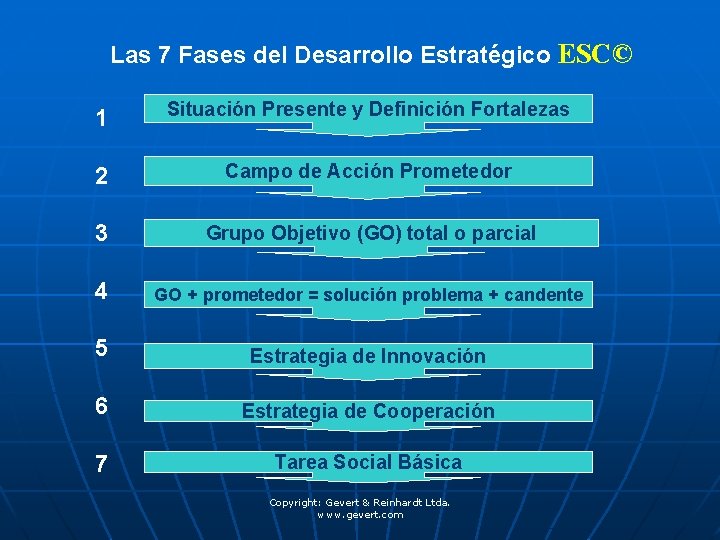 Las 7 Fases del Desarrollo Estratégico ESC©

1 Situación Presente y Definición Fortalezas

2 Campo de Acción Prometedor

3 Grupo Objetivo (GO) total o parcial

4 GO + prometedor = solución problema + candente

5 Estrategia de Innovación

6 Estrategia de Cooperación

7 Tarea Social Básica

Copyright: Gevert & Reinhardt Ltda.
www.gevert.com